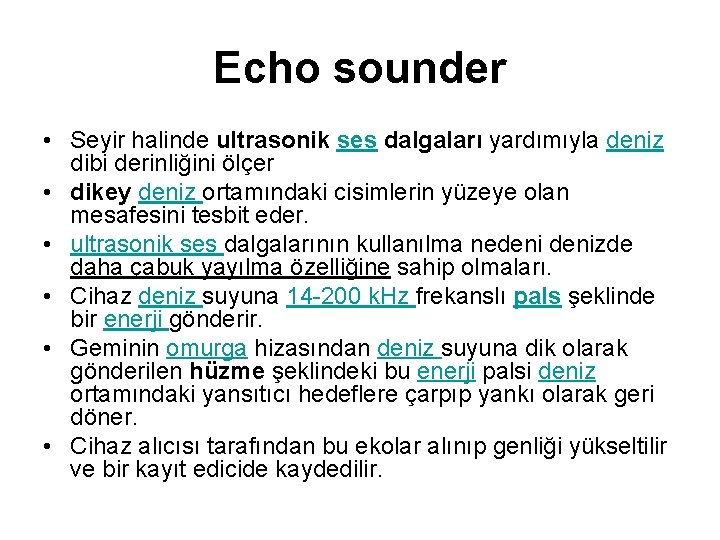 Echo sounder

• Seyir halinde ultrasonik ses dalgaları yardımıyla deniz dibi derinliğini ölçer
• dikey deniz ortamındaki cisimlerin yüzeye olan mesafesini tesbit eder.
• ultrasonik ses dalgalarının kullanılma nedeni denizde daha çabuk yayılma özelliğine sahip olmaları.
• Cihaz deniz suyuna 14-200 kHz frekanslı pals şeklinde bir enerji gönderir.
• Geminin omurga hizasından deniz suyuna dik olarak gönderilen hüzme şeklindeki bu enerji palsi deniz ortamındaki yansıtıcı hedeflere çarpıp yankı olarak geri döner.
• Cihaz alıcısı tarafından bu ekolar alınıp genliği yükseltilir ve bir kayıt edicide kaydedilir.